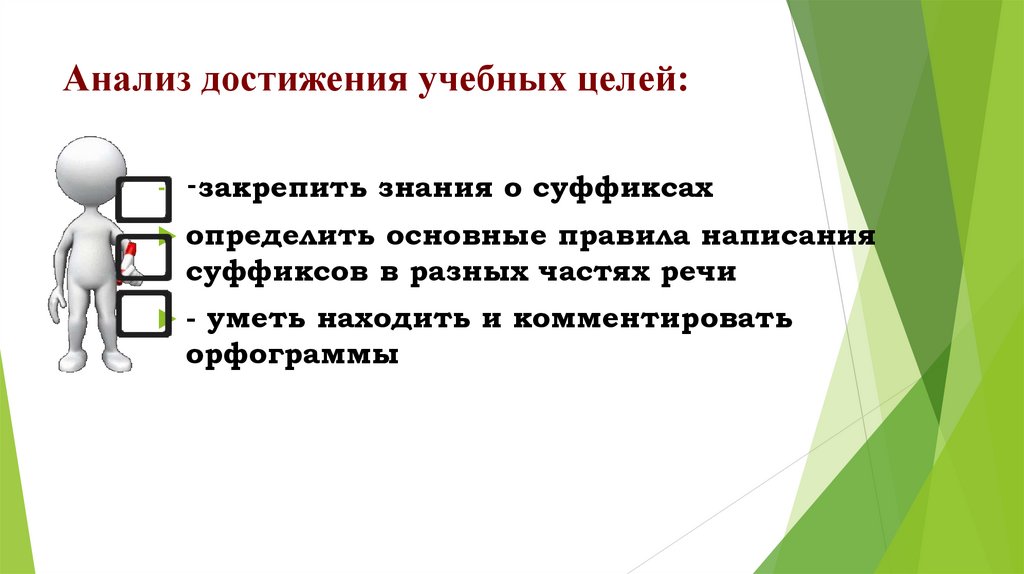 Анализ достижения учебных целей:

-закрепить знания о суффиксах

определить основные правила написания суффиксов в разных частях речи

- уметь находить и комментировать орфограммы